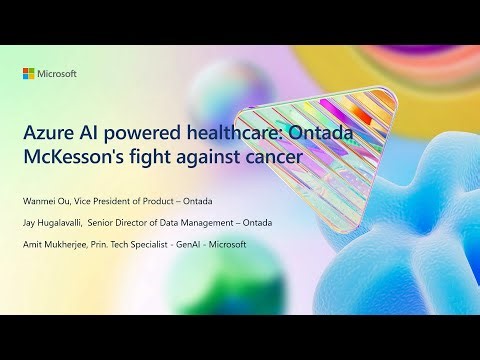 Microsoft

Azure AI powered healthcare: Ontada McKesson's fight against cancer

Wanmei Ou, Vice President of Product – Ontada

Jay Hugalavalli, Senior Director of Data Management – Ontada

Amit Mukherjee, Prin. Tech Specialist - GenAI - Microsoft